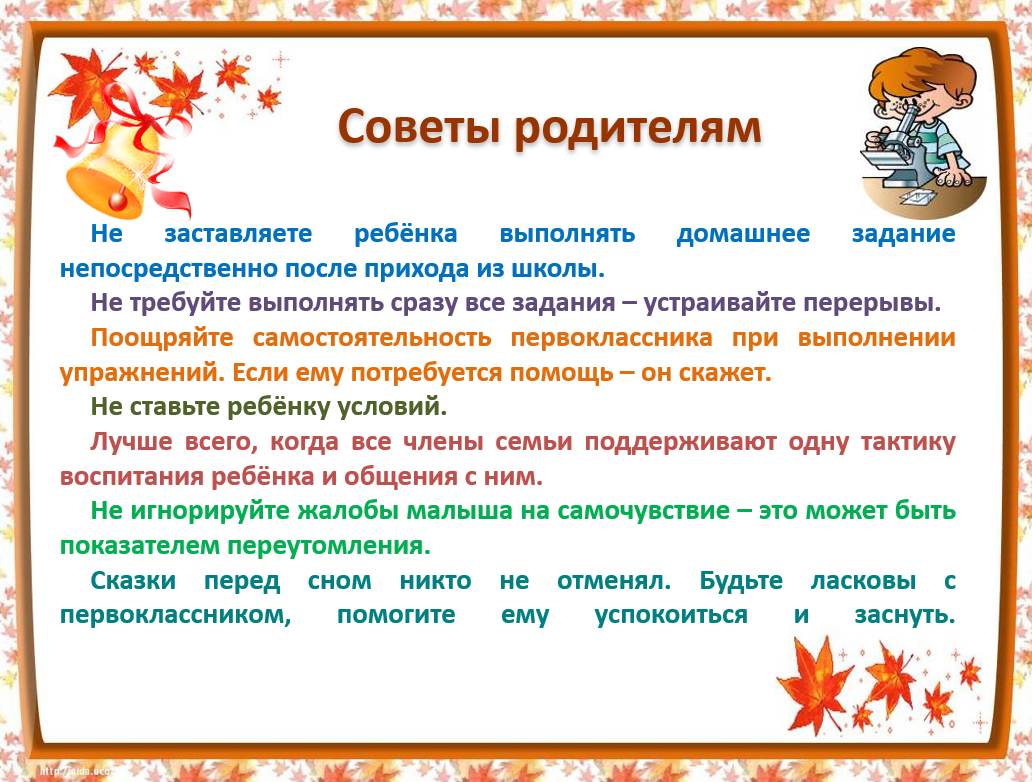 Советы родителям

Не заставляете ребёнка выполнять домашнее задание непосредственно после прихода из школы.

Не требуйте выполнять сразу все задания – устраивайте перерывы.

Поощряйте самостоятельность первоклассника при выполнении упражнений. Если ему потребуется помощь – он скажет.

Не ставьте ребёнку условий.

Лучше всего, когда все члены семьи поддерживают одну тактику воспитания ребёнка и общения с ним.

Не игнорируйте жалобы малыша на самочувствие – это может быть показателем переутомления.

Сказки перед сном никто не отменял. Будьте ласковы с первоклассником, помогите ему успокоиться и заснуть.

http://aida.ucoz